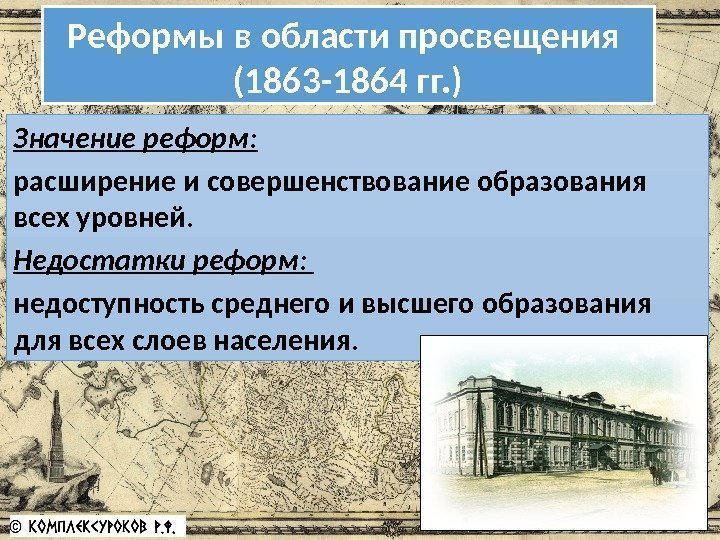 Реформы в области просвещения (1863-1864 гг.)

Значение реформ:

расширение и совершенствование образования всех уровней.

Недостатки реформ:

недоступность среднего и высшего образования для всех слоев населения.

© КОМПЛЕКСУРОКОВ Р.Ф.